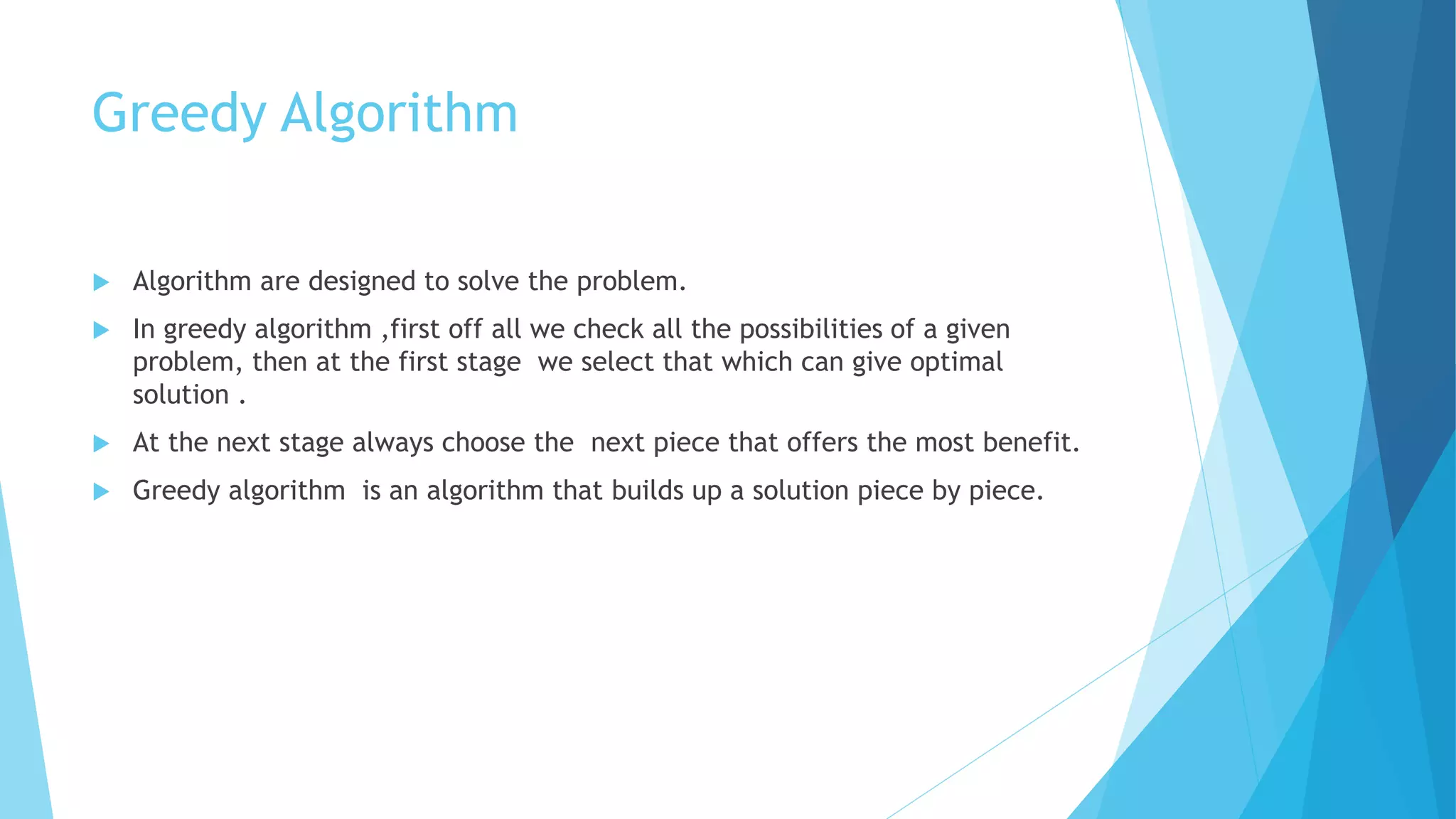 Greedy Algorithm

Algorithm are designed to solve the problem.

In greedy algorithm ,first off all we check all the possibilities of a given problem, then at the first stage we select that which can give optimal solution .

At the next stage always choose the next piece that offers the most benefit.

Greedy algorithm is an algorithm that builds up a solution piece by piece.